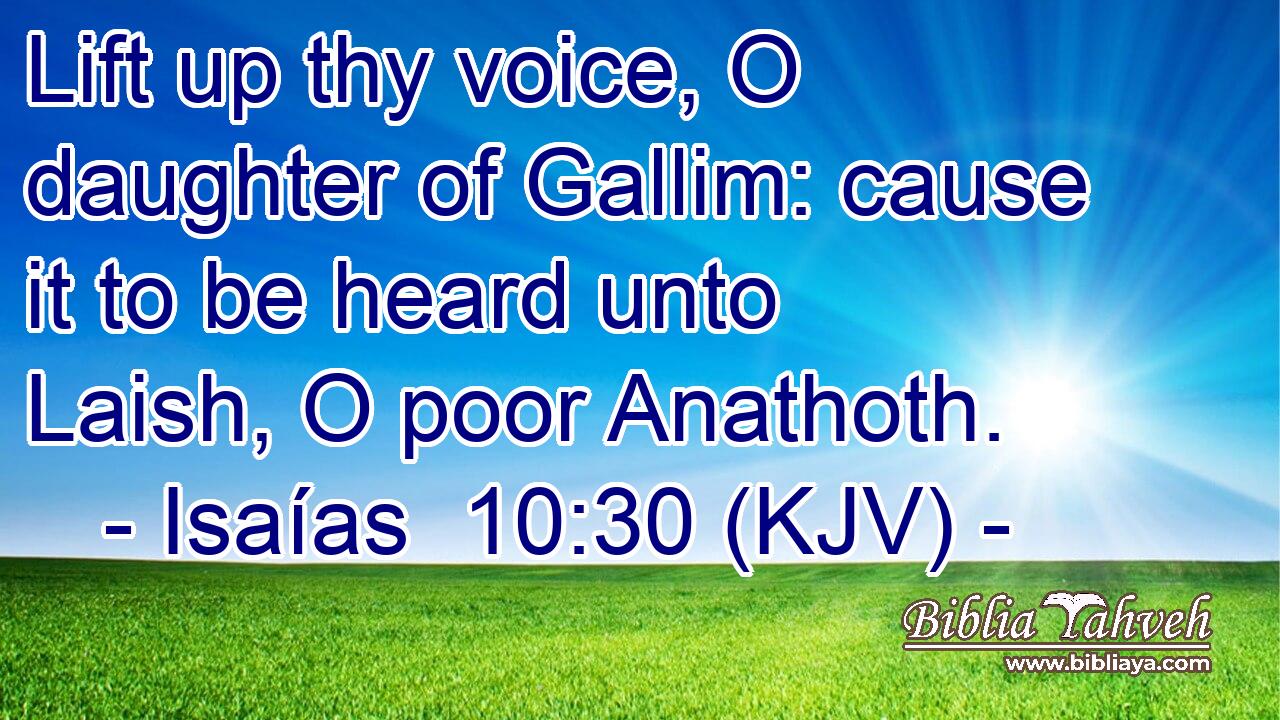 Lift up thy voice, O daughter of Gallim: cause it to be heard unto Laish, O poor Anathoth.
- Isaías 10:30 (KJV) -

Biblia Yahveh
www.bibliaya.com